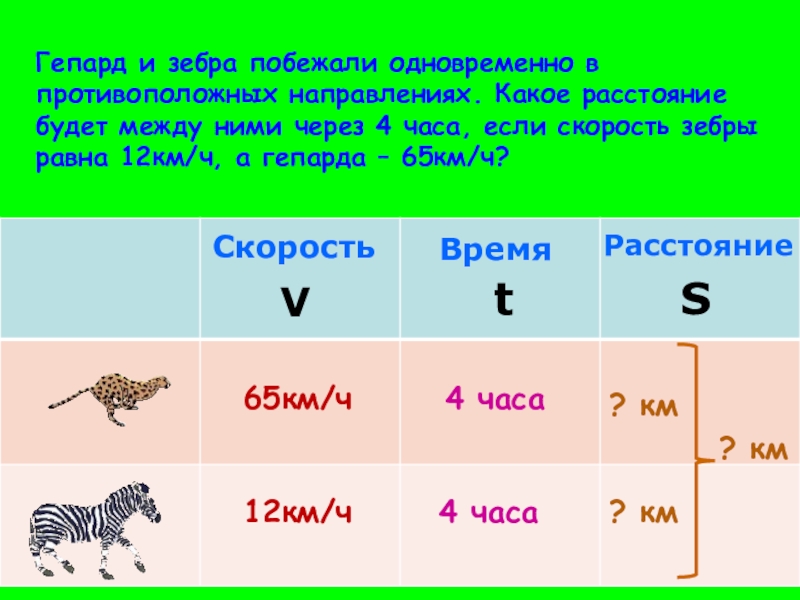 Гепард и зебра побежали одновременно в противоположных направлениях. Какое расстояние будет между ними через 4 часа, если скорость зебры равна 12км/ч, а гепарда – 65км/ч?

| | Скорость V | Время t | Расстояние S |
|---|---|---|---|
| | 65км/ч | 4 часа | ? км |
| | 12км/ч | 4 часа | ? км |

? км